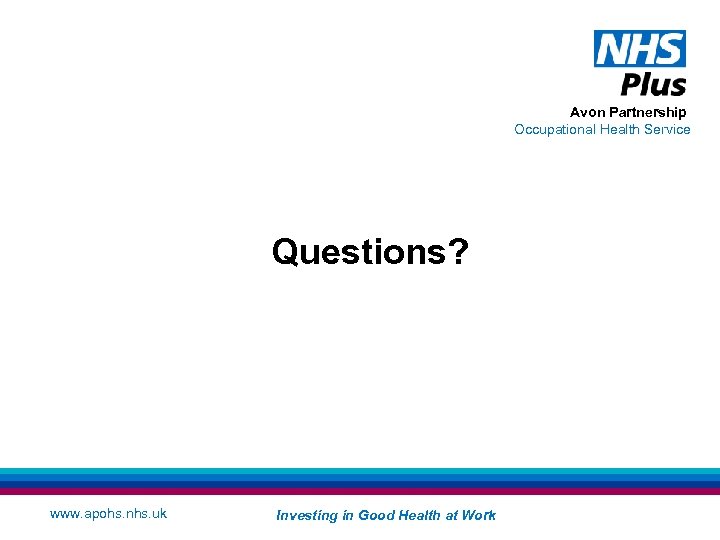 NHS
Plus
Avon Partnership
Occupational Health Service

Questions?

www.apohs.nhs.uk

Investing in Good Health at Work